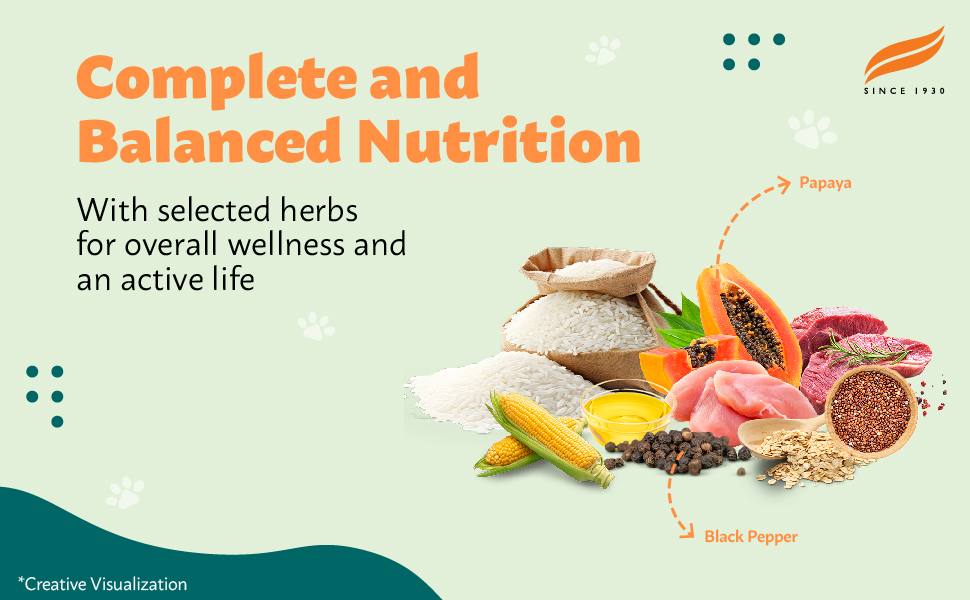 Complete and Balanced Nutrition

With selected herbs for overall wellness and an active life

SINCE 1930

Papaya

Black Pepper

*Creative Visualization